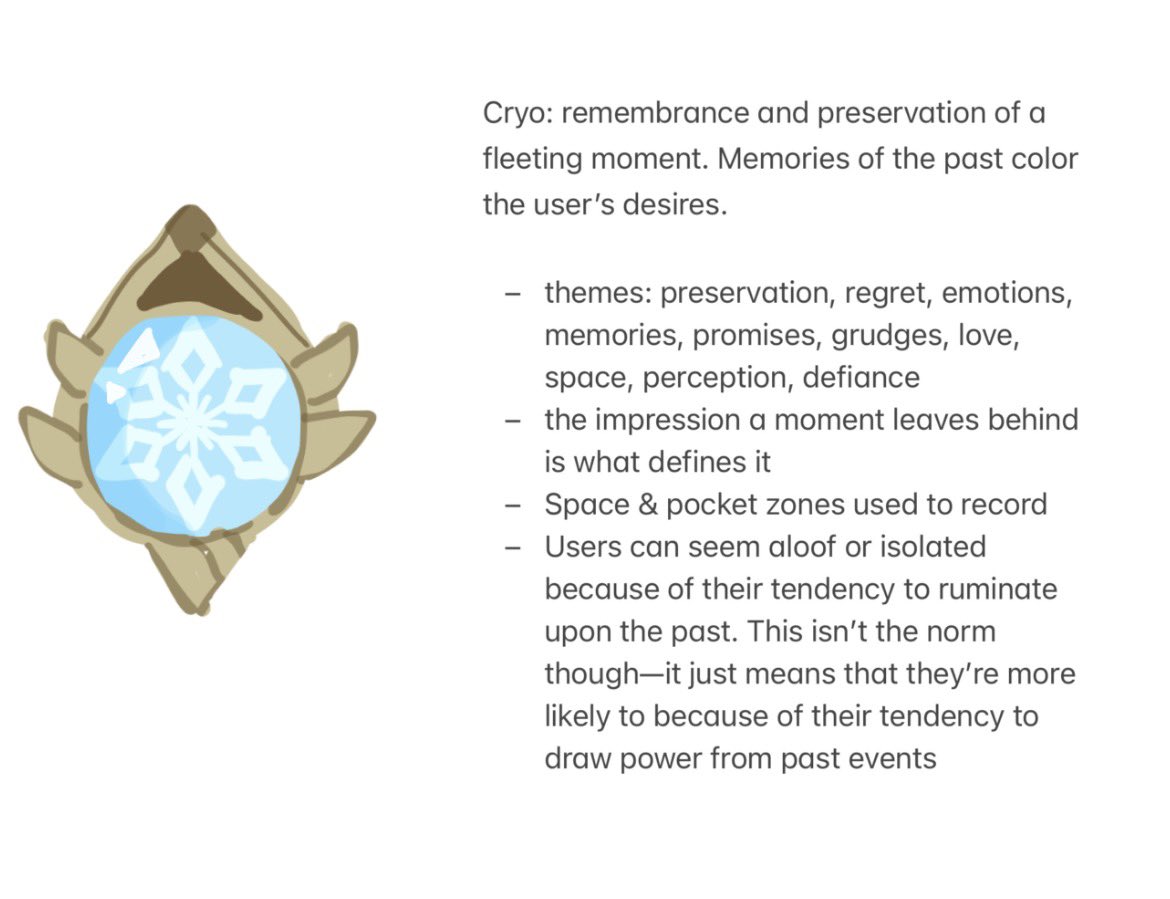 Cryo: remembrance and preservation of a fleeting moment. Memories of the past color the user's desires.

- themes: preservation, regret, emotions, memories, promises, grudges, love, space, perception, defiance
- the impression a moment leaves behind is what defines it
- Space & pocket zones used to record
- Users can seem aloof or isolated because of their tendency to ruminate upon the past. This isn't the norm though—it just means that they're more likely to because of their tendency to draw power from past events